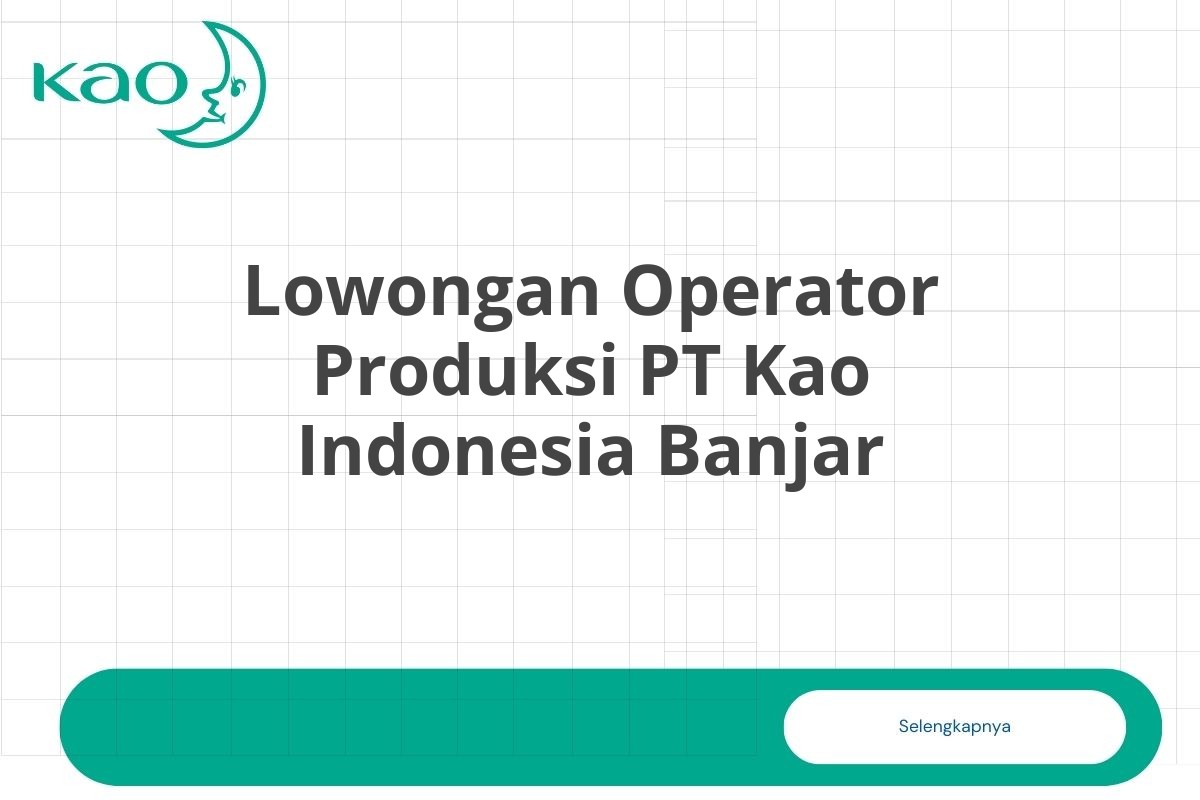 Kao

Lowongan Operator Produksi PT Kao Indonesia Banjar

Selengkapnya